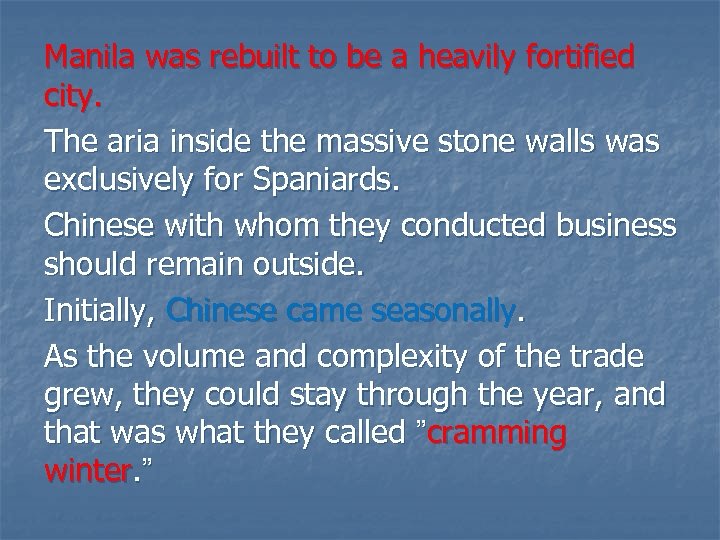 Manila was rebuilt to be a heavily fortified city.

The aria inside the massive stone walls was exclusively for Spaniards.

Chinese with whom they conducted business should remain outside.

Initially, Chinese came seasonally.

As the volume and complexity of the trade grew, they could stay through the year, and that was what they called ”cramming winter.”